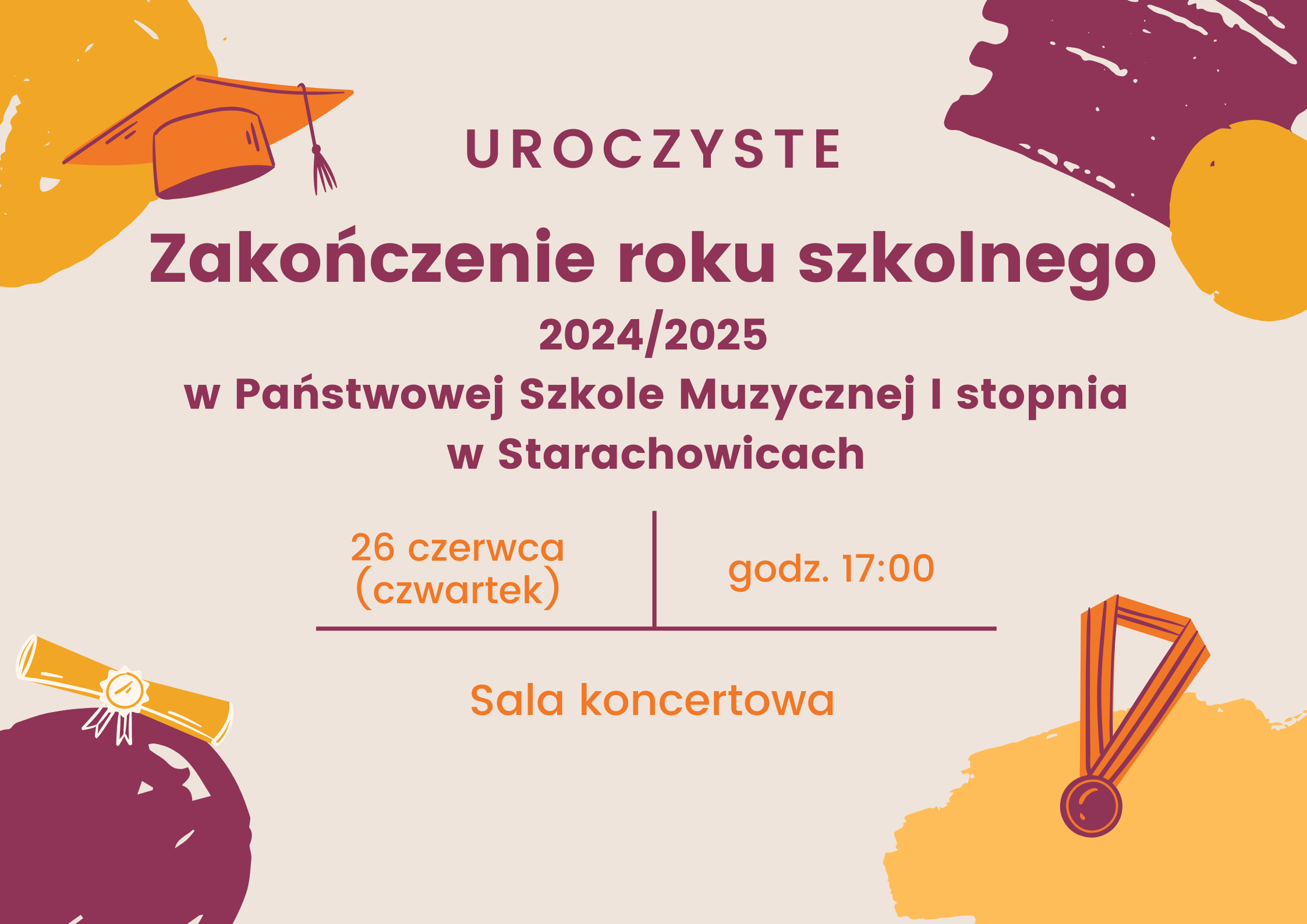 UROCZYSTE

Zakończenie roku szkolnego 2024/2025 w Państwowej Szkole Muzycznej I stopnia w Starachowicach

26 czerwca (czwartek)

godz. 17:00

Sala koncertowa